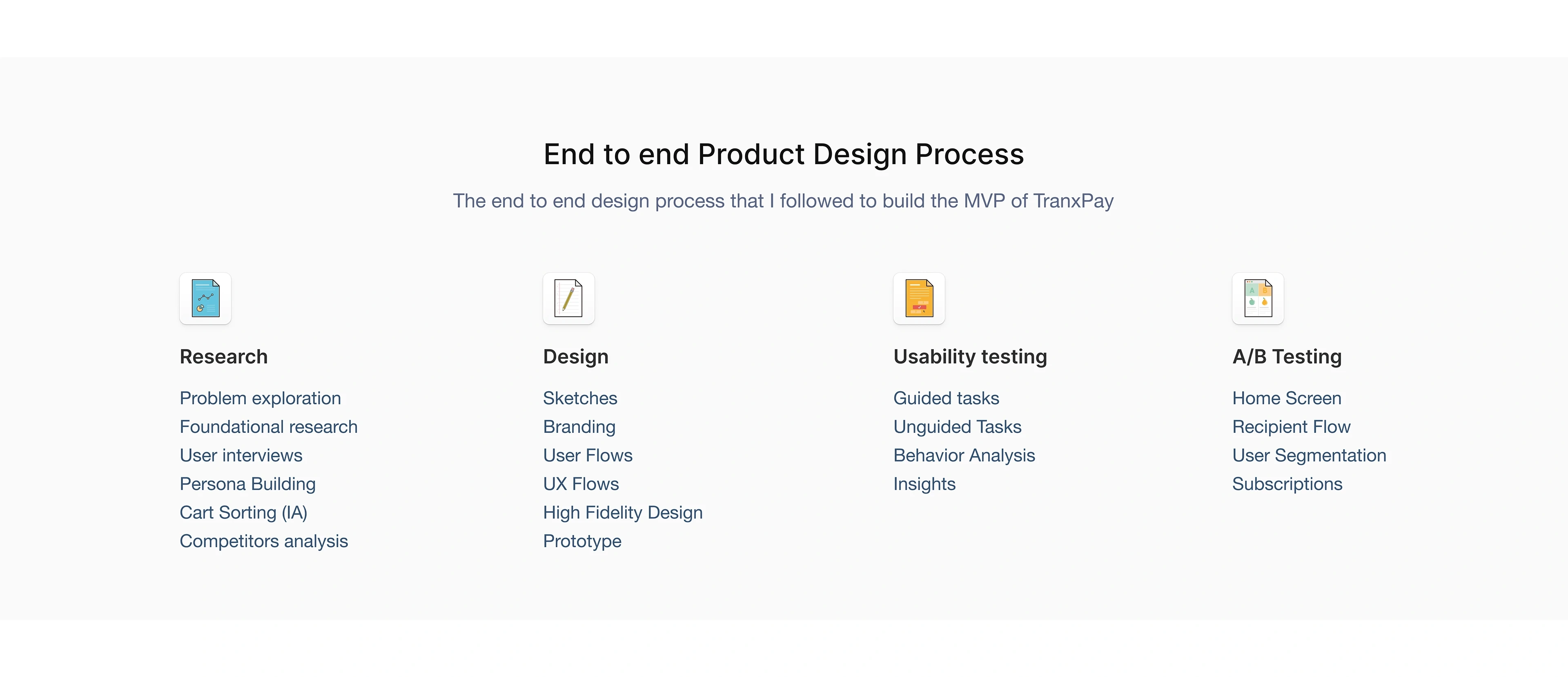 End to end Product Design Process

The end to end design process that I followed to build the MVP of TranxPay

Research

Problem exploration
Foundational research
User interviews
Persona Building
Cart Sorting (IA)
Competitors analysis

Design

Sketches
Branding
User Flows
UX Flows
High Fidelity Design
Prototype

Usability testing

Guided tasks
Unguided Tasks
Behavior Analysis
Insights

A/B Testing

Home Screen
Recipient Flow
User Segmentation
Subscriptions